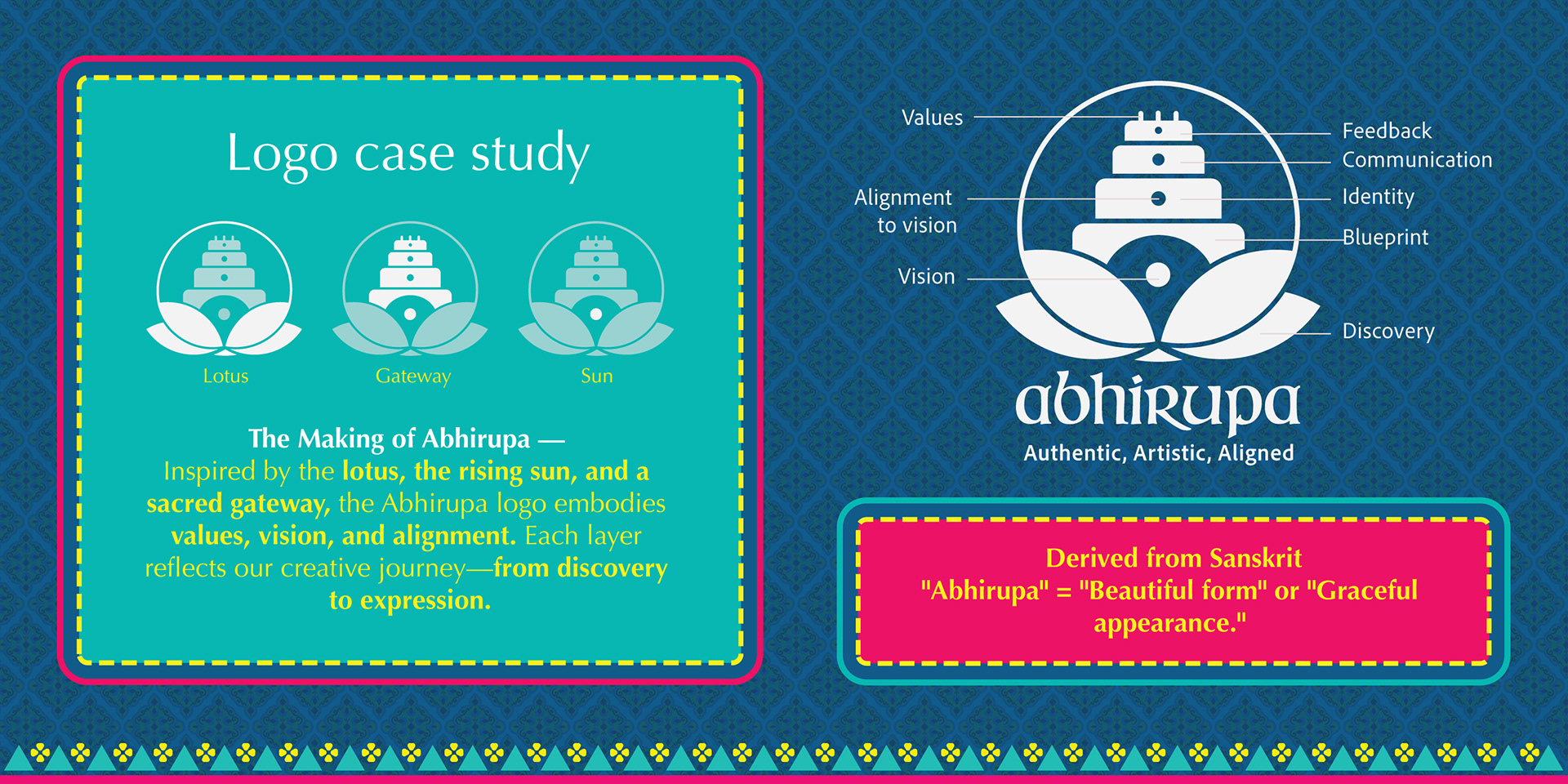 Logo case study

Lotus

Gateway

Sun

The Making of Abhirupa —
Inspired by the lotus, the rising sun, and a sacred gateway, the Abhirupa logo embodies values, vision, and alignment. Each layer reflects our creative journey—from discovery to expression.

Values

Alignment to vision

Vision

Feedback

Communication

Identity

Blueprint

Discovery

abhirupa

Authentic, Artistic, Aligned

Derived from Sanskrit
"Abhirupa" = "Beautiful form" or "Graceful appearance."